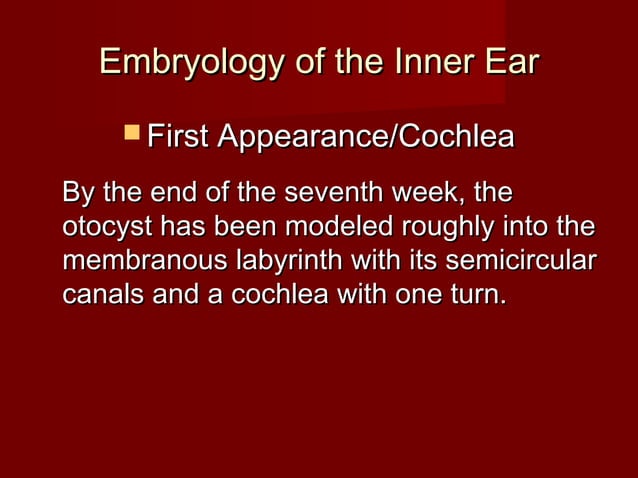 Embryology of the Inner Ear

First Appearance/Cochlea

By the end of the seventh week, the otocyst has been modeled roughly into the membranous labyrinth with its semicircular canals and a cochlea with one turn.